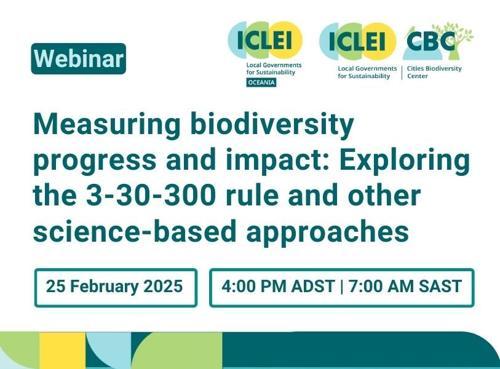 Webinar

ICLEI
Local Governments for Sustainability
OCEANIA

ICLEI
Local Governments for Sustainability

CBC
Cities Biodiversity Center

Measuring biodiversity progress and impact: Exploring the 3-30-300 rule and other science-based approaches

25 February 2025

4:00 PM ADST | 7:00 AM SAST